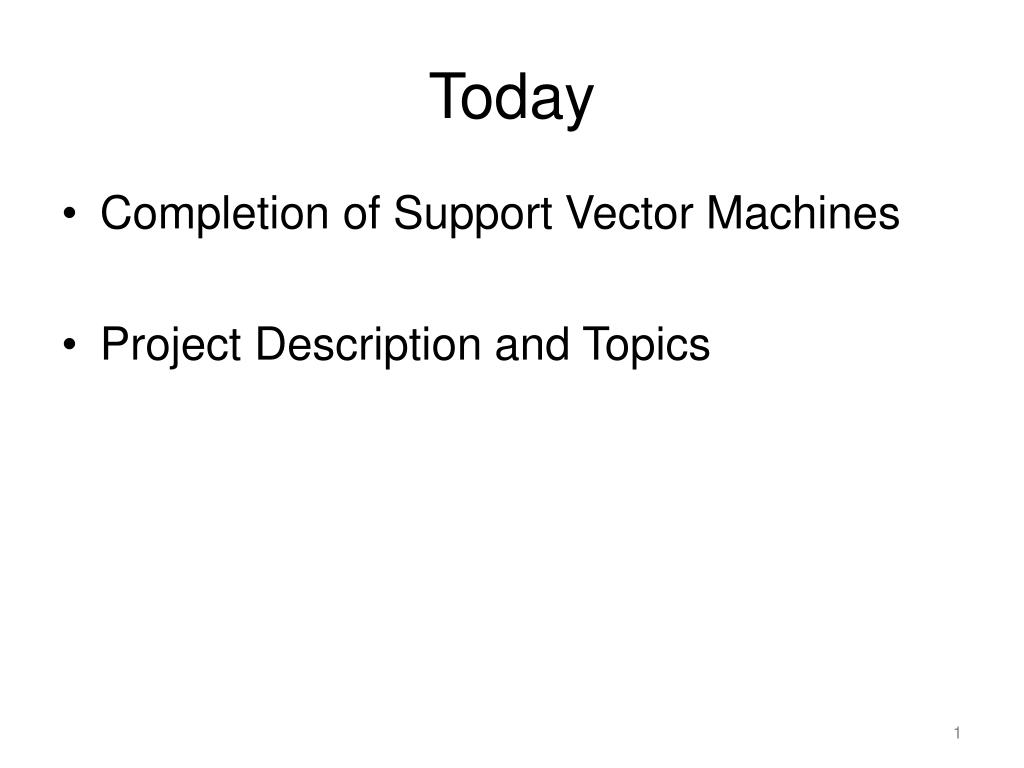 Today

• Completion of Support Vector Machines

• Project Description and Topics

1